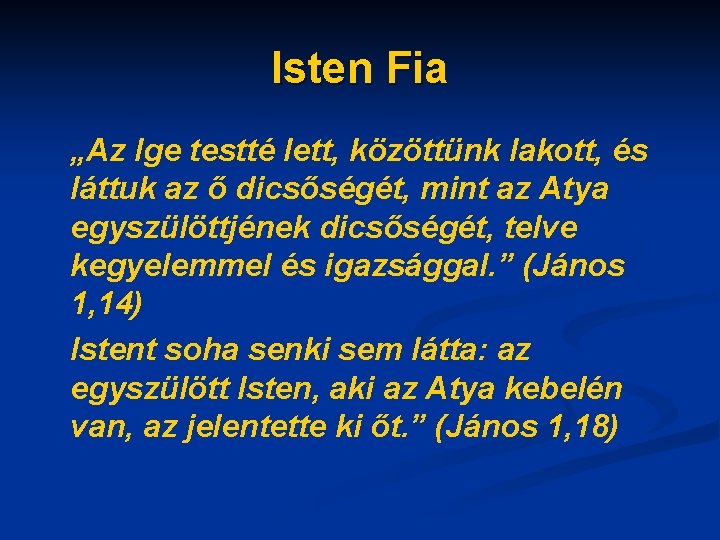 Isten Fia

„Az Ige testté lett, közöttünk lakott, és láttuk az ő dicsőségét, mint az Atya egyszülöttjének dicsőségét, telve kegyelemmel és igazsággal.” (János 1,14)

Istent soha senki sem látta: az egyszülött Isten, aki az Atya kebelén van, az jelentette ki őt.” (János 1,18)